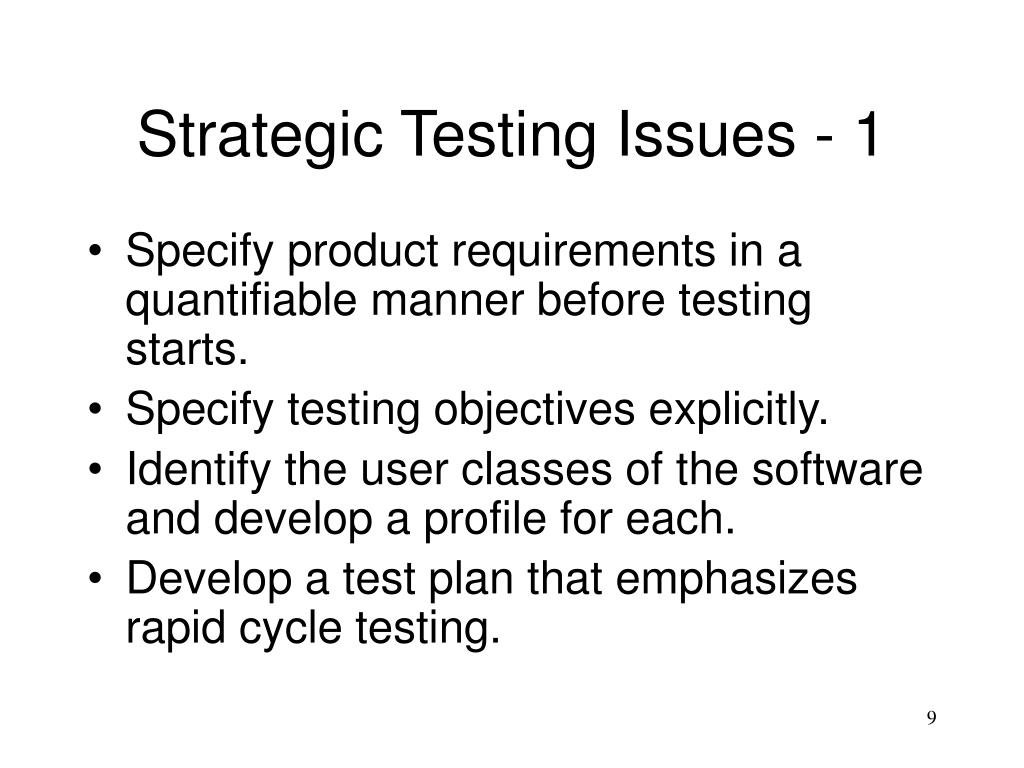 Strategic Testing Issues - 1

• Specify product requirements in a quantifiable manner before testing starts.
• Specify testing objectives explicitly.
• Identify the user classes of the software and develop a profile for each.
• Develop a test plan that emphasizes rapid cycle testing.

9